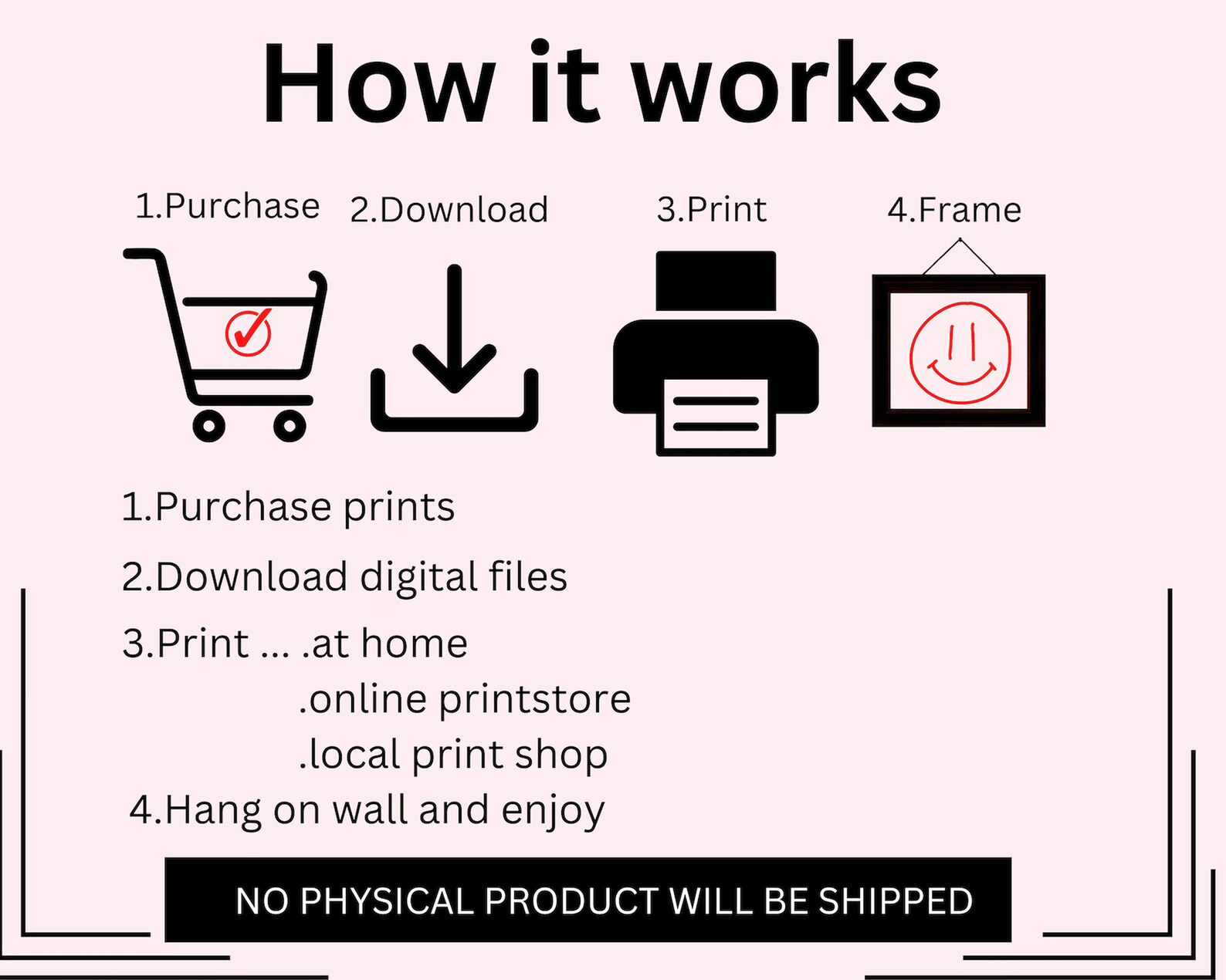 How it works

1.Purchase 2.Download 3.Print 4.Frame

1.Purchase prints

2.Download digital files

3.Print ... .at home
.online printstore
.local print shop

4.Hang on wall and enjoy

NO PHYSICAL PRODUCT WILL BE SHIPPED